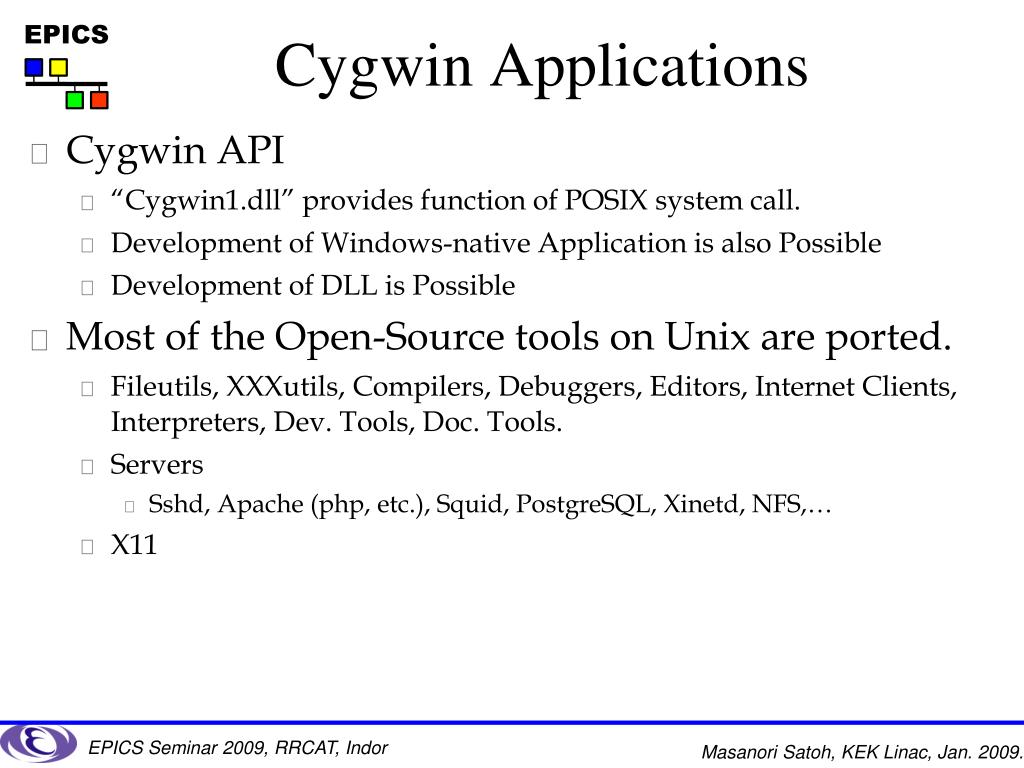 EPICS

Cygwin Applications

Cygwin API

“Cygwin1.dll” provides function of POSIX system call.

Development of Windows-native Application is also Possible

Development of DLL is Possible

Most of the Open-Source tools on Unix are ported.

Fileutils, XXXutils, Compilers, Debuggers, Editors, Internet Clients, Interpreters, Dev. Tools, Doc. Tools.

Servers

Sshd, Apache (php, etc.), Squid, PostgreSQL, Xinetd, NFS,…

X11

EPICS Seminar 2009, RRCAT, Indor

Masanori Satoh, KEK Linac, Jan. 2009.